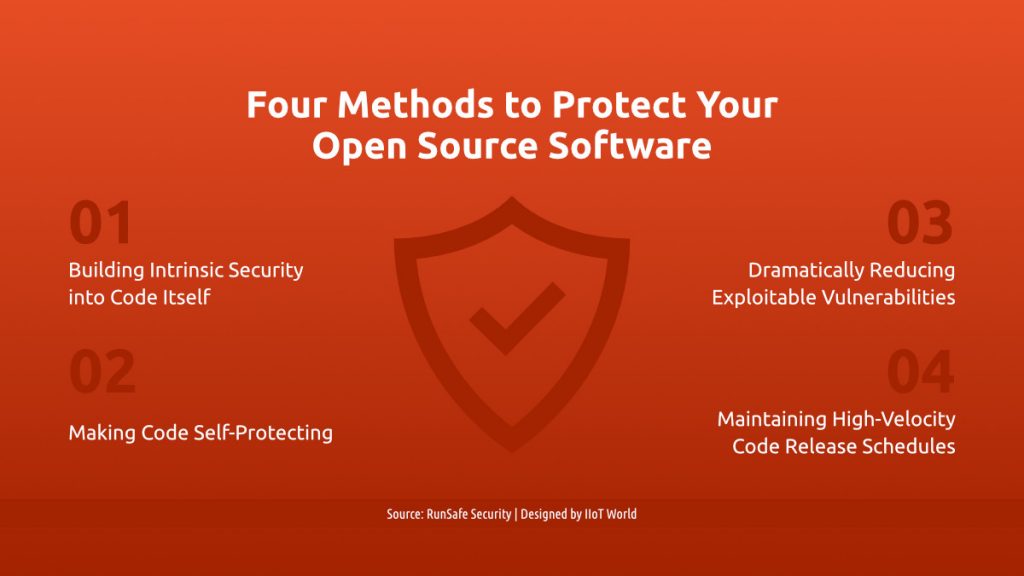 Four Methods to Protect Your Open Source Software

01

Building Intrinsic Security into Code Itself

02

Making Code Self-Protecting

03

Dramatically Reducing Exploitable Vulnerabilities

04

Maintaining High-Velocity Code Release Schedules

Source: RunSafe Security | Designed by IIoT World